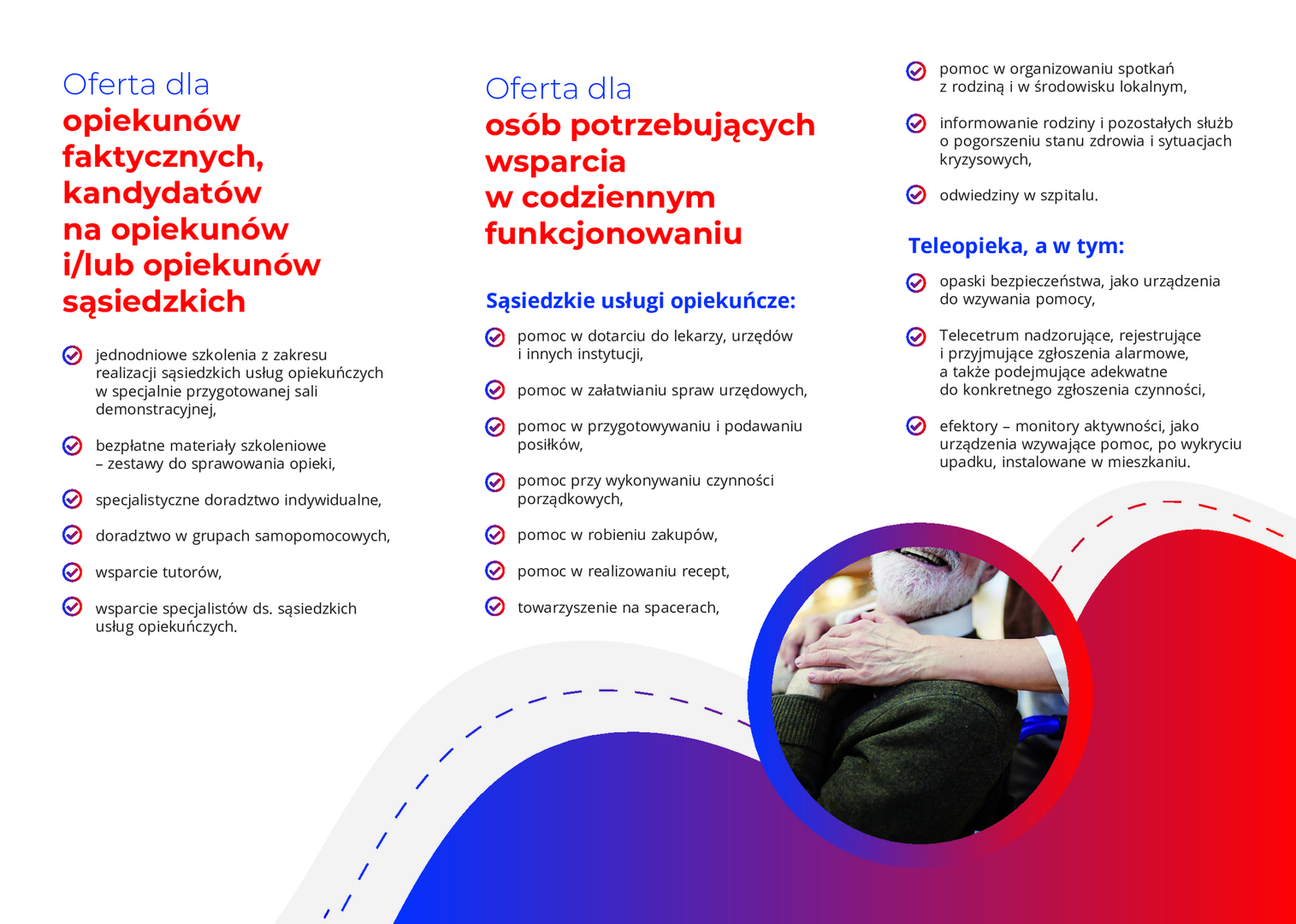 Oferta dla
opiekunów faktycznych, kandydatów na opiekunów i/lub opiekunów sąsiedzkich

jednodniowe szkolenia z zakresu realizacji sąsiedzkich usług opiekuńczych w specjalnie przygotowanej sali demonstracyjnej,

bezpłatne materiały szkoleniowe – zestawy do sprawowania opieki,

specjalistyczne doradztwo indywidualne,

doradztwo w grupach samopomocowych,

wsparcie tutorów,

wsparcie specjalistów ds. sąsiedzkich usług opiekuńczych.

Oferta dla
osób potrzebujących wsparcia w codziennym funkcjonowaniu

Sąsiedzkie usługi opiekuńcze:

pomoc w dotarciu do lekarzy, urzędów i innych instytucji,

pomoc w załatwianiu spraw urzędowych,

pomoc w przygotowywaniu i podawaniu posiłków,

pomoc przy wykonywaniu czynności porządkowych,

pomoc w robieniu zakupów,

pomoc w realizowaniu recept,

towarzyszenie na spacerach,

pomoc w organizowaniu spotkań z rodziną i w środowisku lokalnym,

informowanie rodziny i pozostałych służb o pogorszeniu stanu zdrowia i sytuacjach kryzysowych,

odwiedziny w szpitalu.

Teleopieka, a w tym:

opaski bezpieczeństwa, jako urządzenia do wzywania pomocy,

Telecetrum nadzorujące, rejestrujące i przyjmujące zgłoszenia alarmowe, a także podejmujące adekwatne do konkretnego zgłoszenia czynności,

efektory – monitory aktywności, jako urządzenia wzywające pomoc, po wykryciu upadku, instalowane w mieszkaniu.